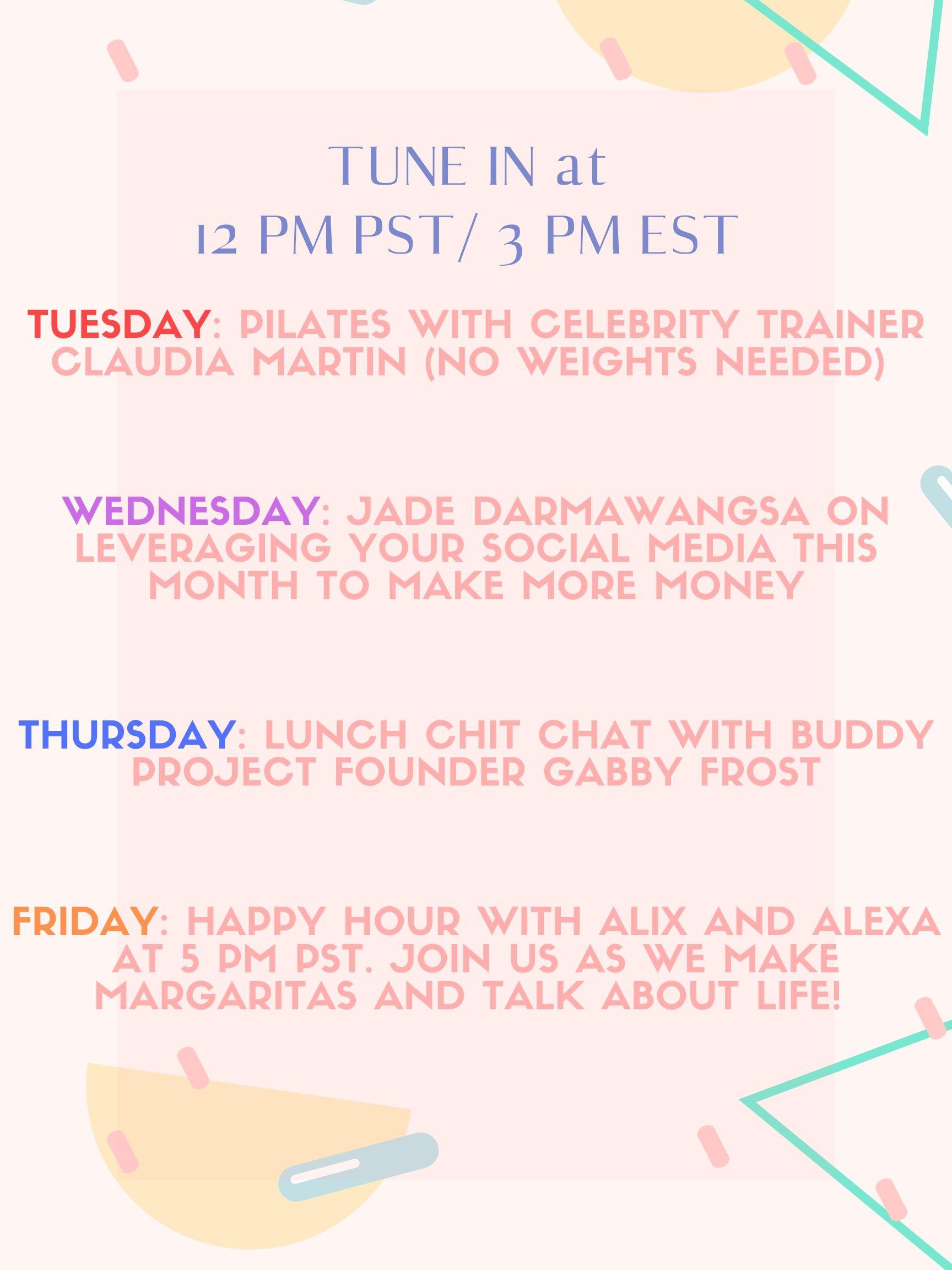 TUNE IN at
12 PM PST/ 3 PM EST

TUESDAY: PILATES WITH CELEBRITY TRAINER CLAUDIA MARTIN (NO WEIGHTS NEEDED)

WEDNESDAY: JADE DARMAWANGSA ON LEVERAGING YOUR SOCIAL MEDIA THIS MONTH TO MAKE MORE MONEY

THURSDAY: LUNCH CHIT CHAT WITH BUDDY PROJECT FOUNDER GABBY FROST

FRIDAY: HAPPY HOUR WITH ALIX AND ALEXA AT 5 PM PST. JOIN US AS WE MAKE MARGARITAS AND TALK ABOUT LIFE!